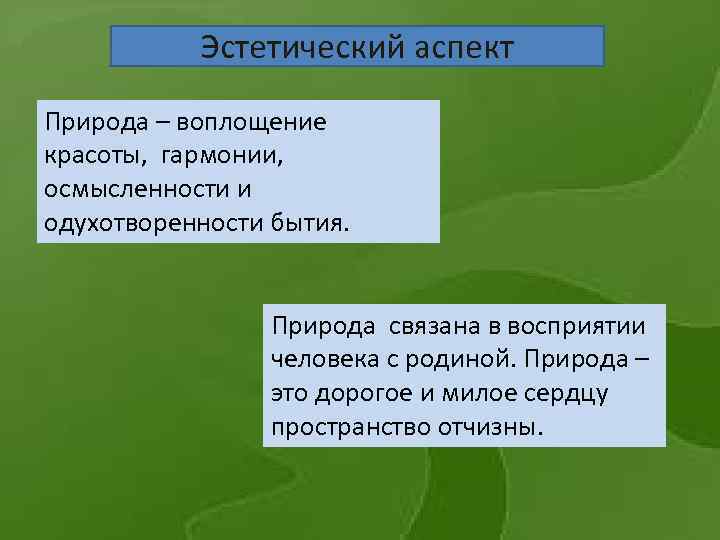 Эстетический аспект

Природа – воплощение красоты, гармонии, осмысленности и одухотворенности бытия.

Природа связана в восприятии человека с родиной. Природа – это дорогое и милое сердцу пространство отчизны.